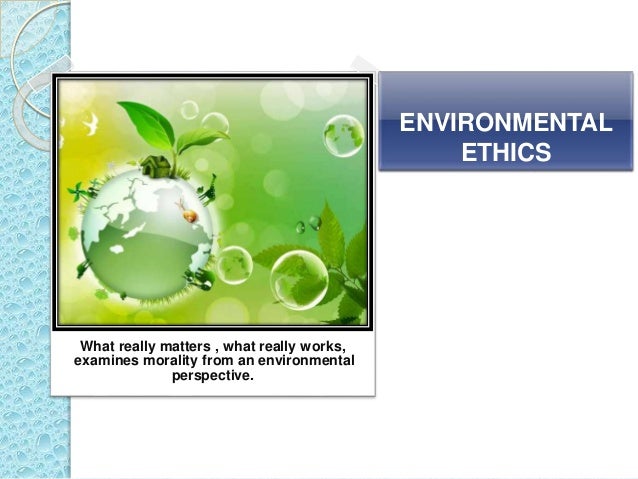 ENVIRONMENTAL ETHICS

What really matters , what really works, examines morality from an environmental perspective.